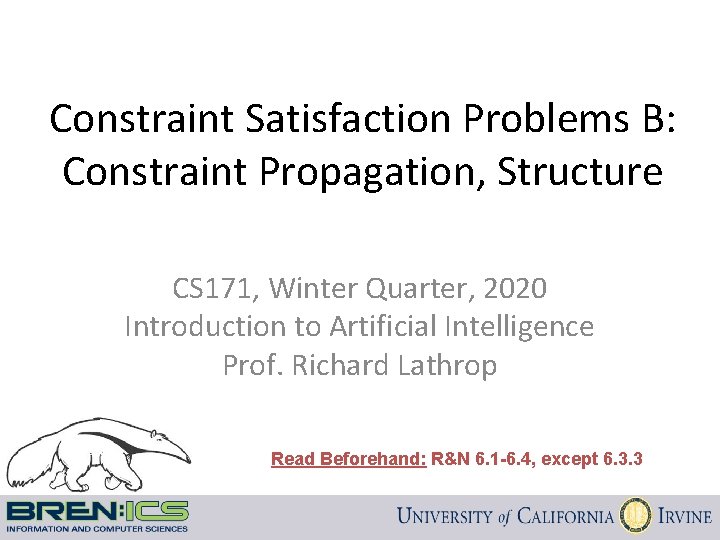 Constraint Satisfaction Problems B: Constraint Propagation, Structure

CS171, Winter Quarter, 2020
Introduction to Artificial Intelligence
Prof. Richard Lathrop

Read Beforehand: R&N 6.1-6.4, except 6.3.3

BREN:ICS
INFORMATION AND COMPUTER SCIENCES

UNIVERSITY of CALIFORNIA IRVINE